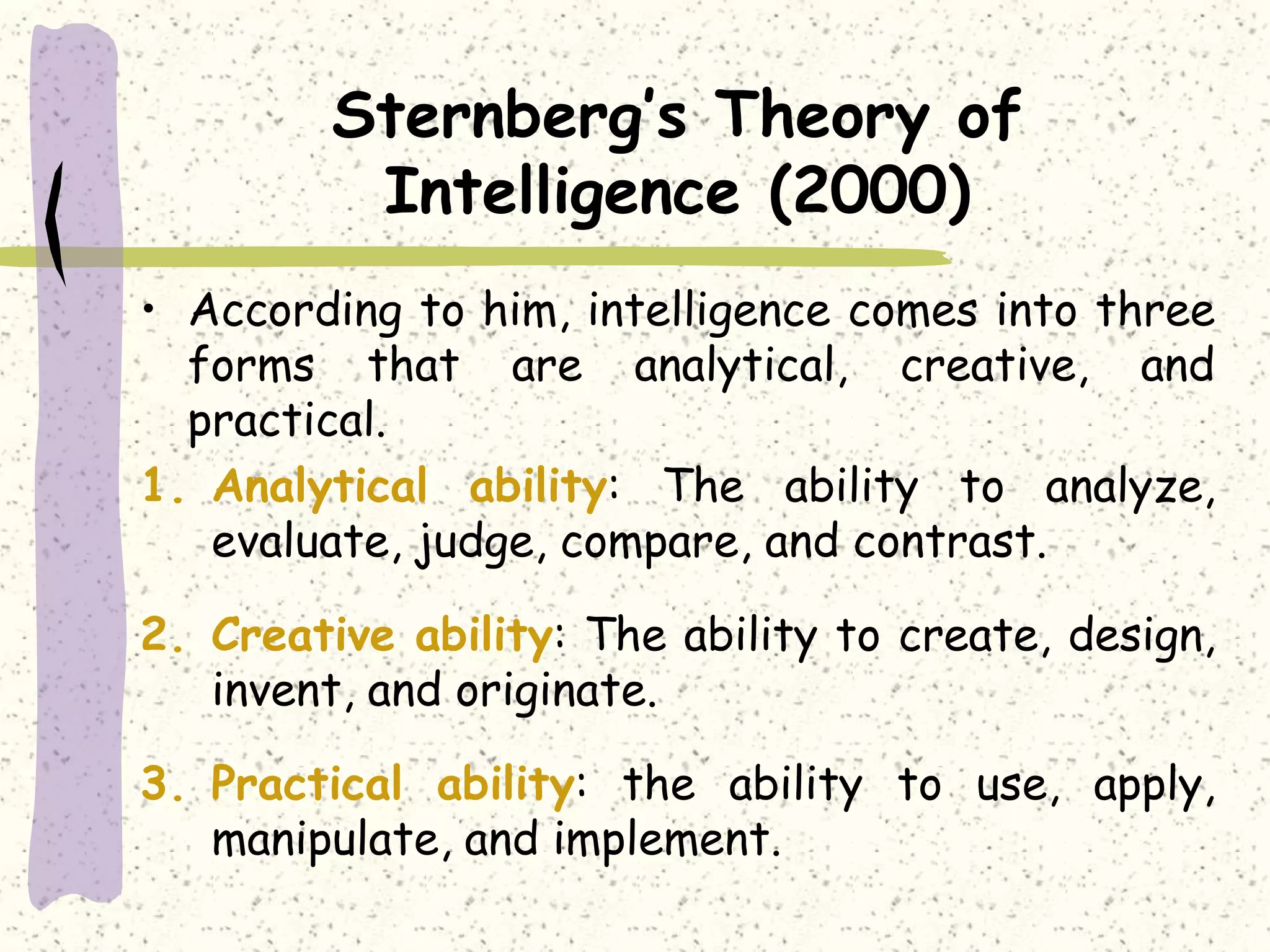 Sternberg's Theory of Intelligence (2000)

• According to him, intelligence comes into three forms that are analytical, creative, and practical.

1. Analytical ability: The ability to analyze, evaluate, judge, compare, and contrast.

2. Creative ability: The ability to create, design, invent, and originate.

3. Practical ability: the ability to use, apply, manipulate, and implement.